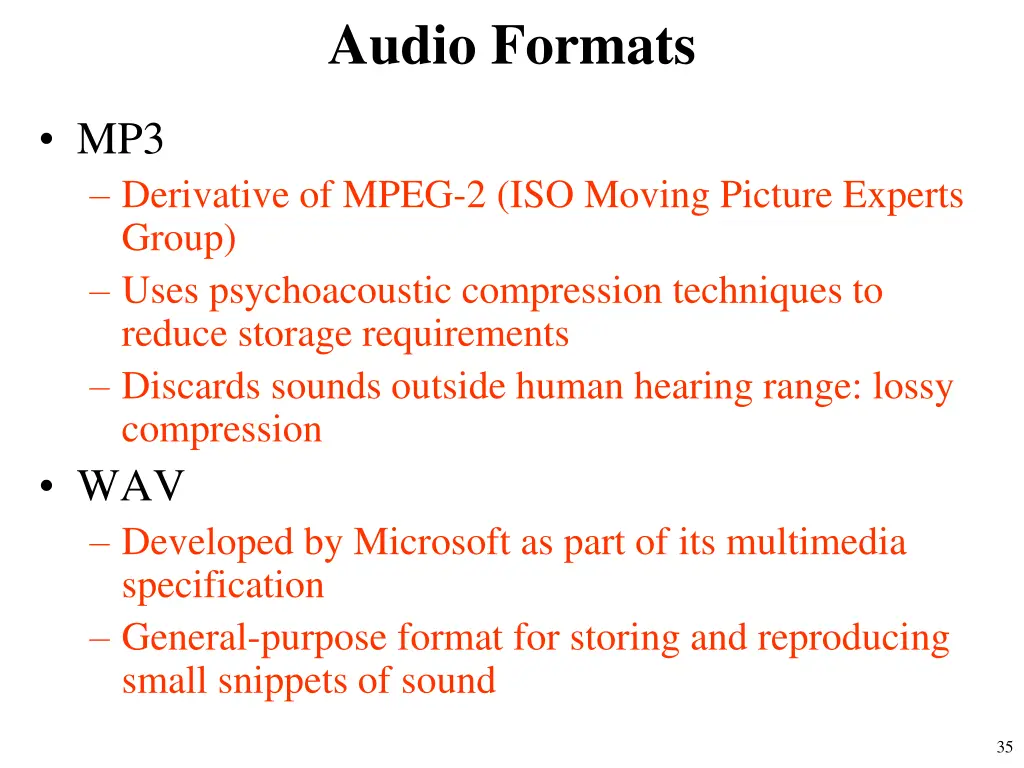 Audio Formats

• MP3
– Derivative of MPEG-2 (ISO Moving Picture Experts Group)
– Uses psychoacoustic compression techniques to reduce storage requirements
– Discards sounds outside human hearing range: lossy compression
• WAV
– Developed by Microsoft as part of its multimedia specification
– General-purpose format for storing and reproducing small snippets of sound

35